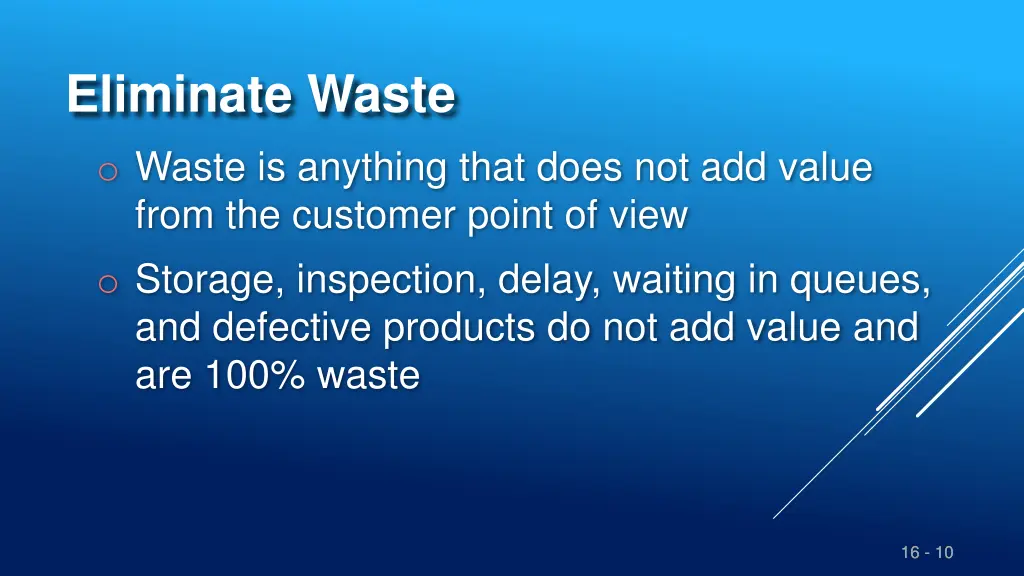 Eliminate Waste

o Waste is anything that does not add value from the customer point of view

o Storage, inspection, delay, waiting in queues, and defective products do not add value and are 100% waste

16 - 10